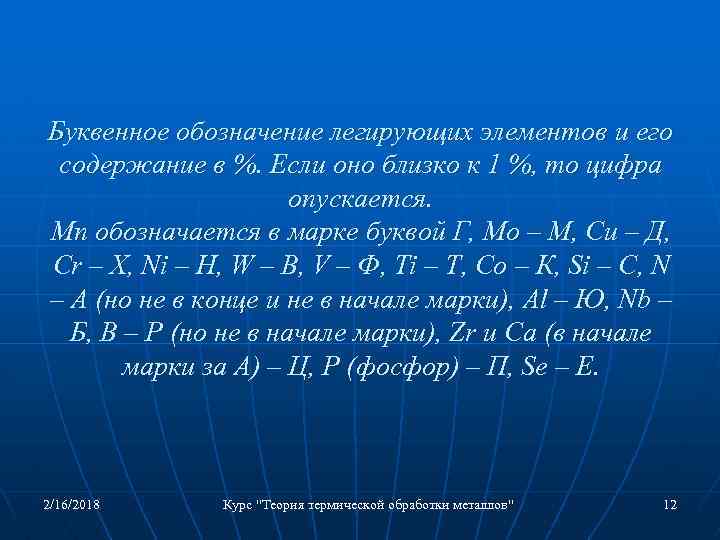 Буквенное обозначение легирующих элементов и его содержание в %. Если оно близко к 1 %, то цифра опускается.
Mn обозначается в марке буквой Г, Mo – М, Cu – Д, Cr – Х, Ni – Н, W – В, V – Ф, Ti – Т, Co – К, Si – С, N – А (но не в конце и не в начале марки), Al – Ю, Nb – Б, B – Р (но не в начале марки), Zr и Ca (в начале марки за А) – Ц, P (фосфор) – П, Se – Е.

2/16/2018

Курс "Теория термической обработки металлов"

12